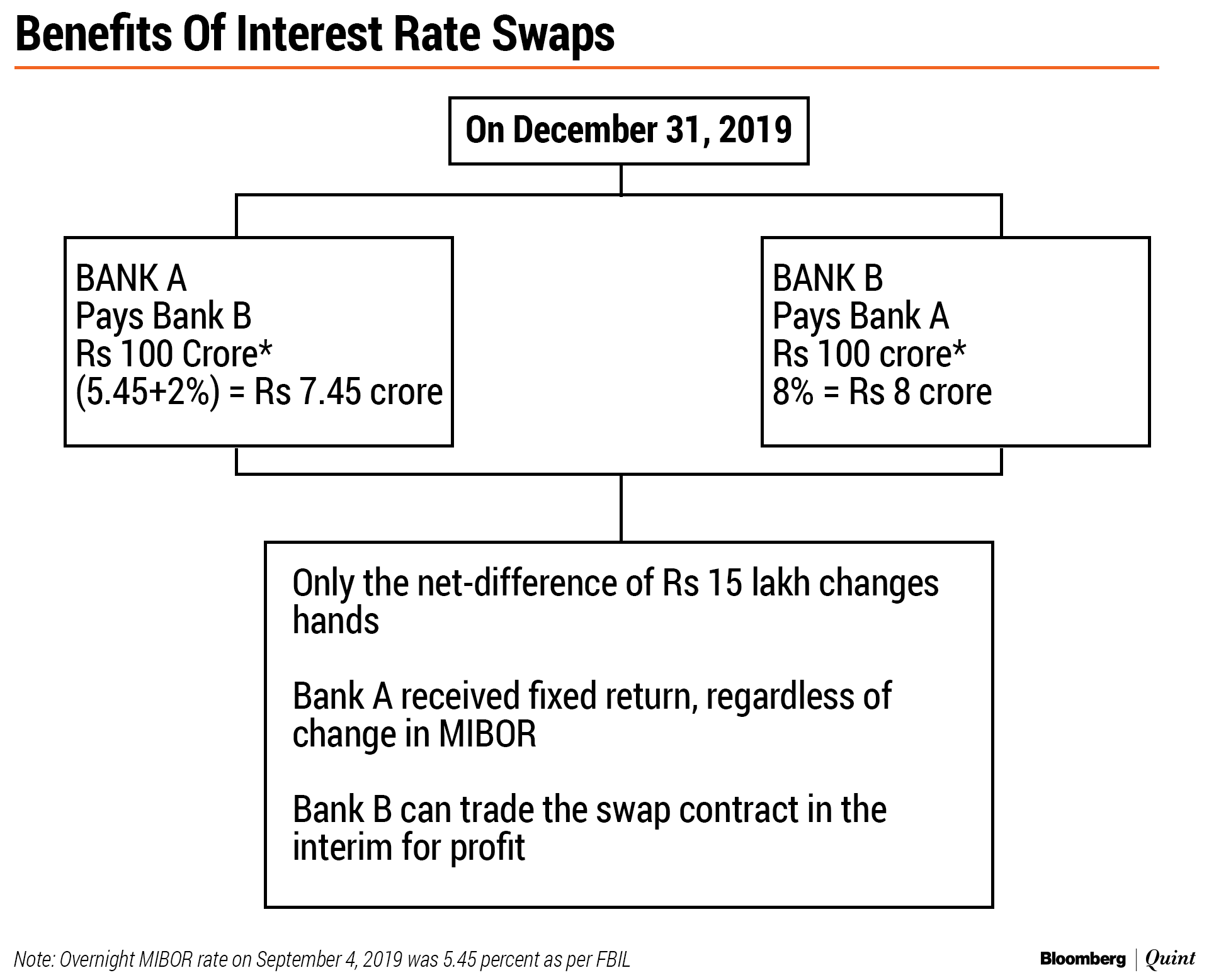 Benefits Of Interest Rate Swaps

On December 31, 2019

BANK A
Pays Bank B
Rs 100 Crore*
(5.45+2%) = Rs 7.45 crore

BANK B
Pays Bank A
Rs 100 crore*
8% = Rs 8 crore

Only the net-difference of Rs 15 lakh changes hands

Bank A received fixed return, regardless of change in MIBOR

Bank B can trade the swap contract in the interim for profit

Note: Overnight MIBOR rate on September 4, 2019 was 5.45 percent as per FBIL

Bloomberg | Quint